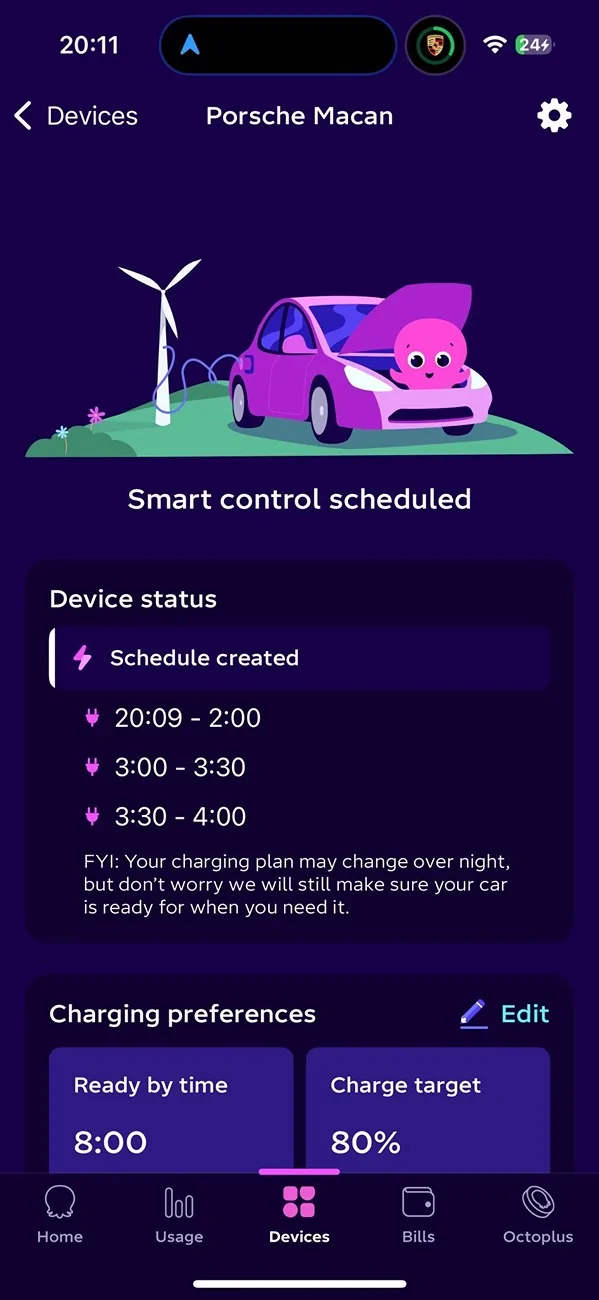 20:11

24

Devices

Porsche Macan

Smart control scheduled

Device status

Schedule created

20:09 - 2:00

3:00 - 3:30

3:30 - 4:00

FYI: Your charging plan may change over night, but don't worry we will still make sure your car is ready for when you need it.

Charging preferences

Edit

Ready by time

8:00

Charge target

80%

Home

Usage

Devices

Bills

Octoplus